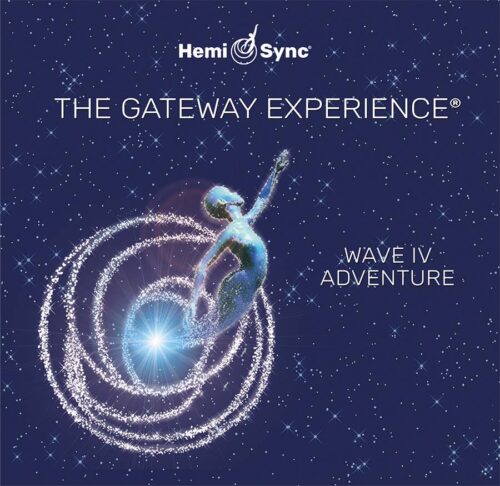 Hemi Sync®

THE GATEWAY EXPERIENCE®

WAVE IV
ADVENTURE